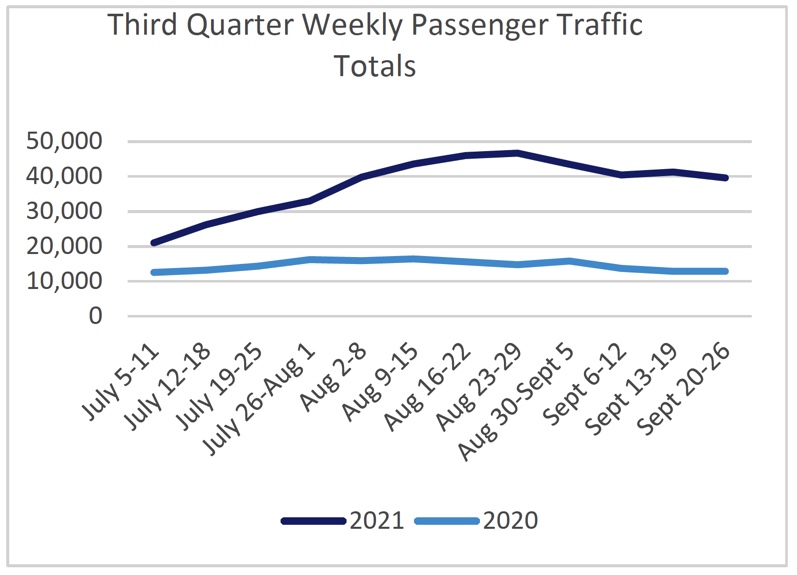 Third Quarter Weekly Passenger Traffic Totals

50,000
40,000
30,000
20,000
10,000
0

July 5-11
July 12-18
July 19-25
July 26-Aug 1
Aug 2-8
Aug 9-15
Aug 16-22
Aug 23-29
Aug 30-Sept 5
Sept 6-12
Sept 13-19
Sept 20-26

2021
2020